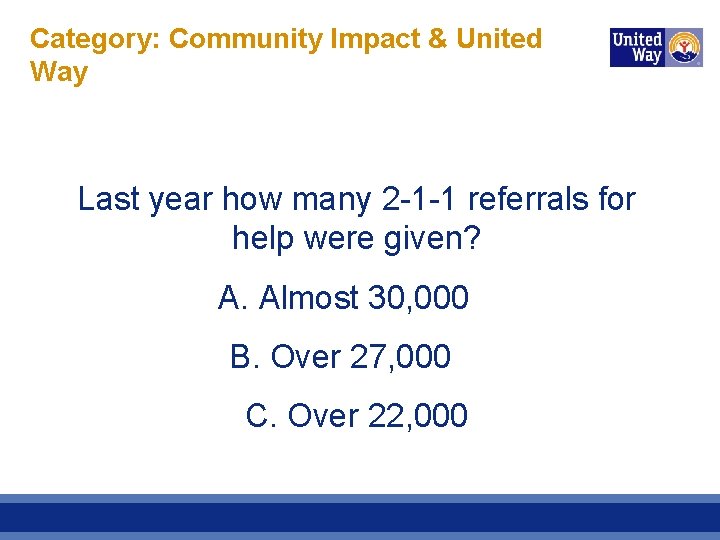 Category: Community Impact & United Way

United Way

Last year how many 2-1-1 referrals for help were given?

A. Almost 30,000

B. Over 27,000

C. Over 22,000